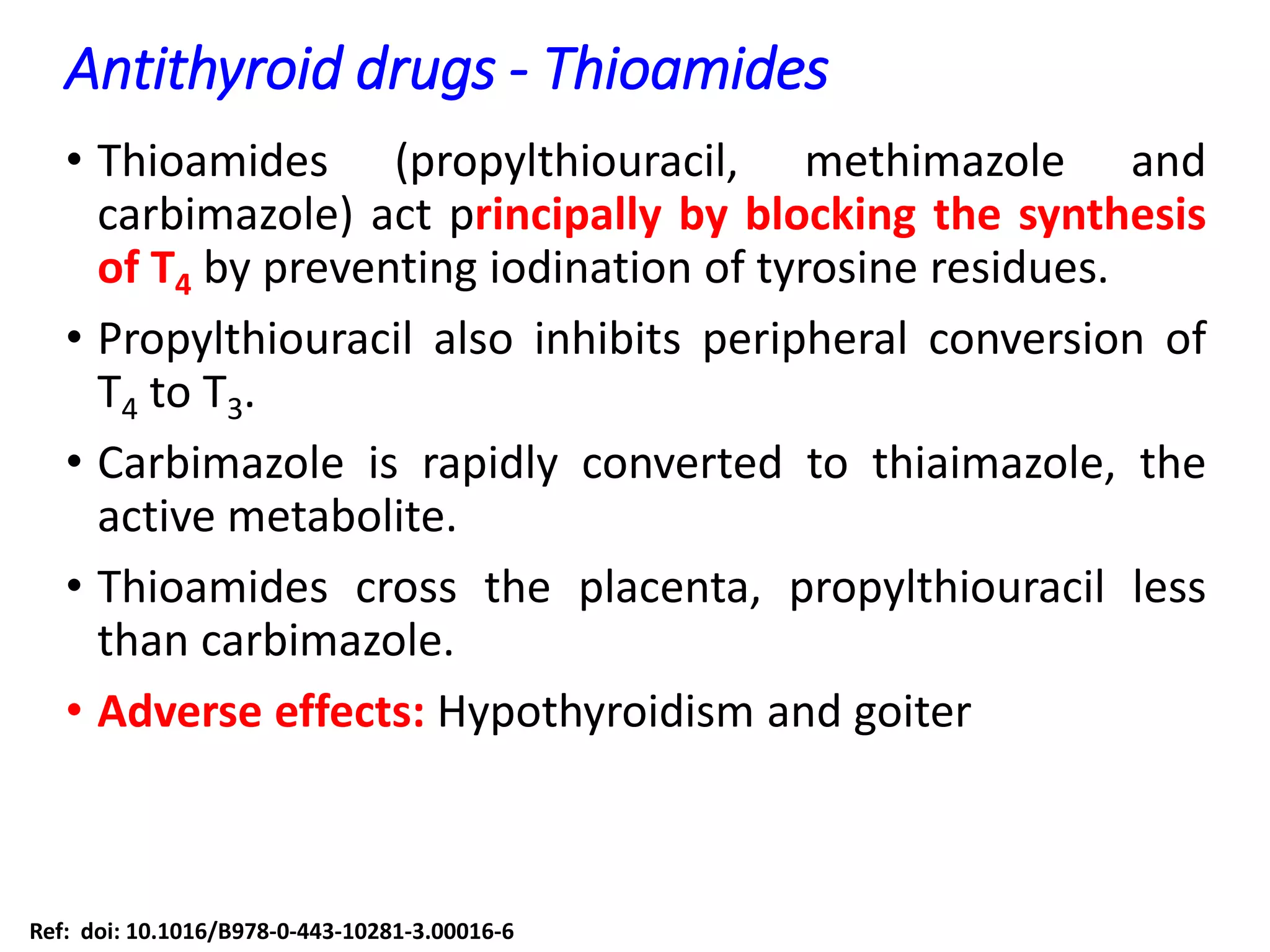 Antithyroid drugs - Thioamides

• Thioamides (propylthiouracil, methimazole and carbimazole) act principally by blocking the synthesis of $T_4$ by preventing iodination of tyrosine residues.

• Propylthiouracil also inhibits peripheral conversion of $T_4$ to $T_3$.

• Carbimazole is rapidly converted to thiaimazole, the active metabolite.

• Thioamides cross the placenta, propylthiouracil less than carbimazole.

• Adverse effects: Hypothyroidism and goiter

Ref: doi: 10.1016/B978-0-443-10281-3.00016-6